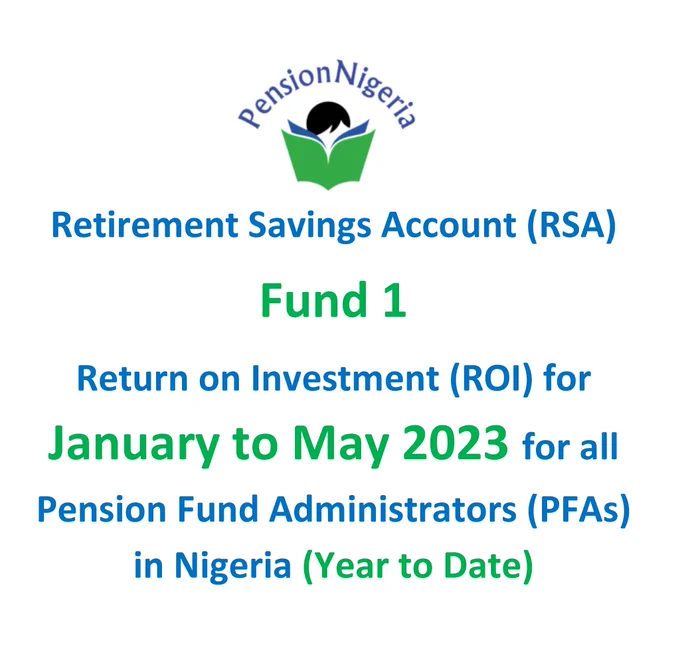 PensionNigeria

Retirement Savings Account (RSA)

Fund 1

Return on Investment (ROI) for January to May 2023 for all Pension Fund Administrators (PFAs) in Nigeria (Year to Date)